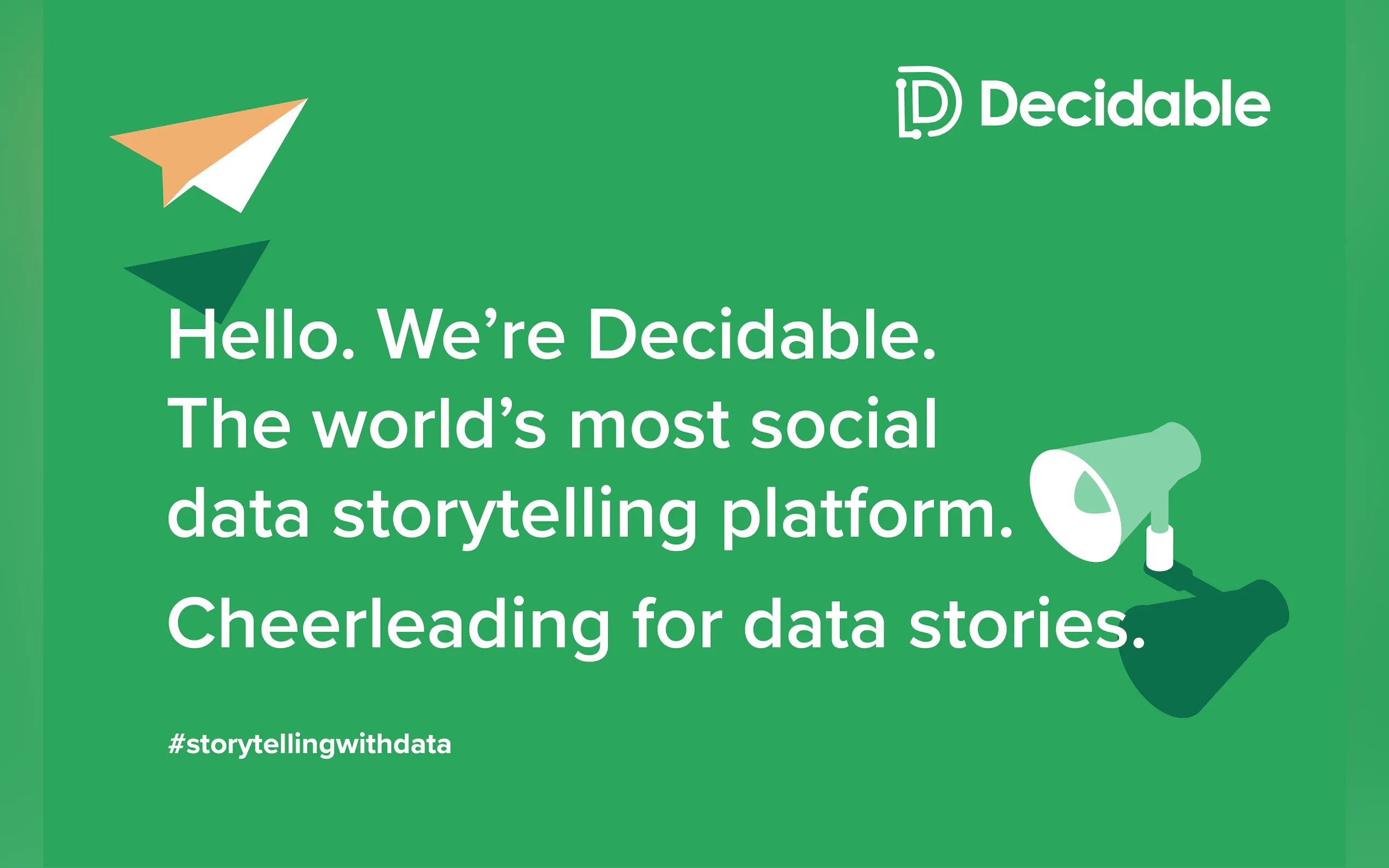 Decidable

Hello. We’re Decidable. The world’s most social data storytelling platform.

Cheerleading for data stories.

#storytellingwithdata